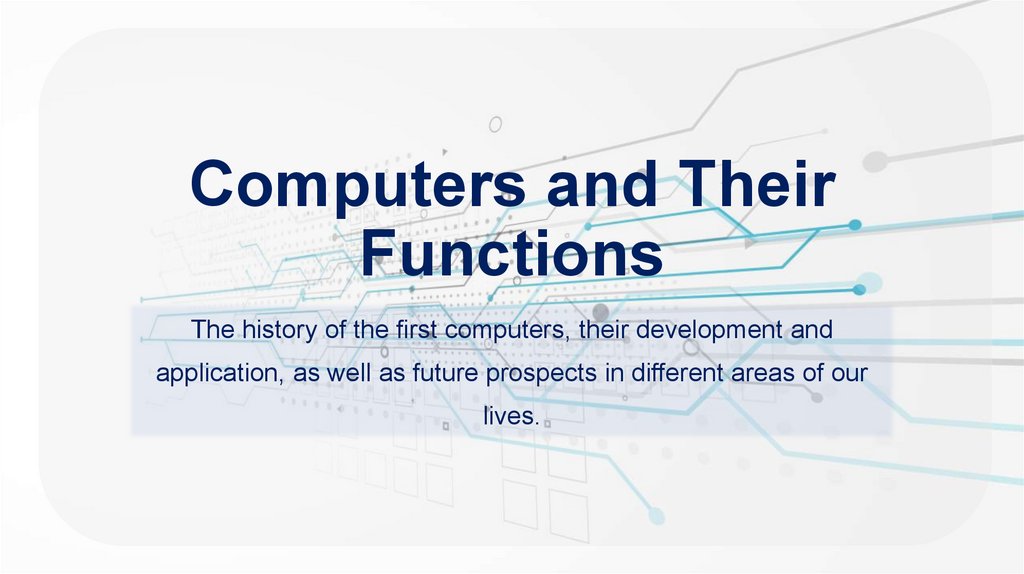 Computers and Their Functions

The history of the first computers, their development and application, as well as future prospects in different areas of our lives.